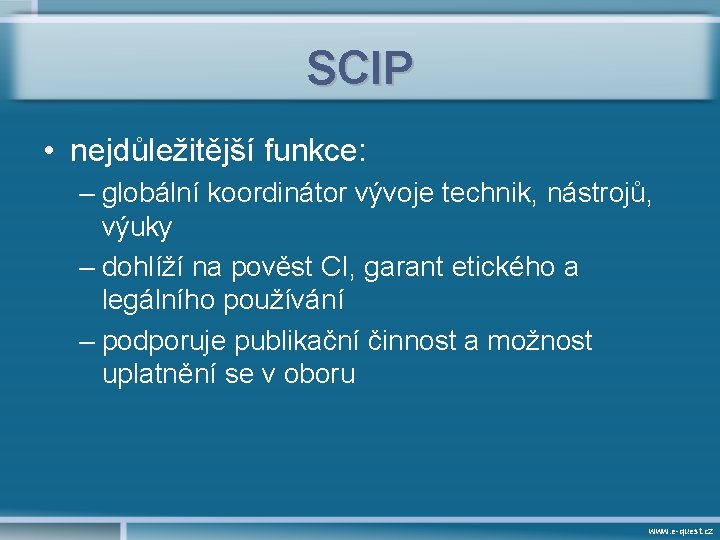 SCIP

• nejdůležitější funkce:
– globální koordinátor vývoje technik, nástrojů, výuky
– dohlíží na pověst CI, garant etického a legálního používání
– podporuje publikační činnost a možnost uplatnění se v oboru

www.e-quest.cz